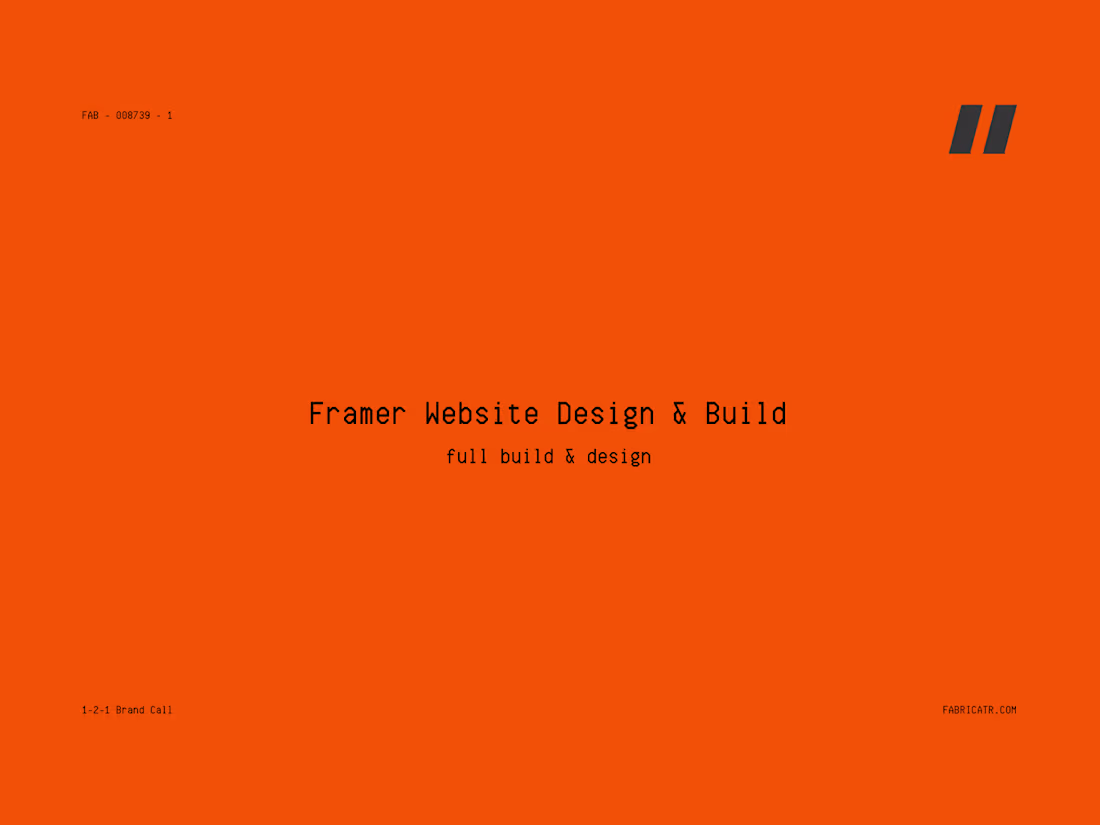 FAB - 008739 - 1

Framer Website Design & Build

full build & design

1-2-1 Brand Call

FABRICATR.COM